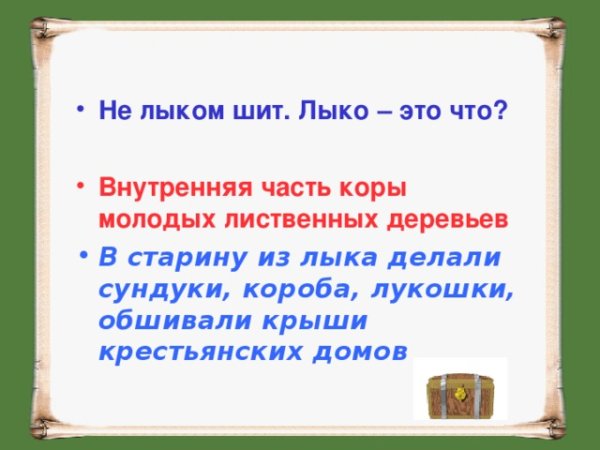 • Не лыком шит. Лыко – это что?

• Внутренняя часть коры молодых лиственных деревьев

• В старину из лыка делали сундуки, короба, лукошки, обшивали крыши крестьянских домов